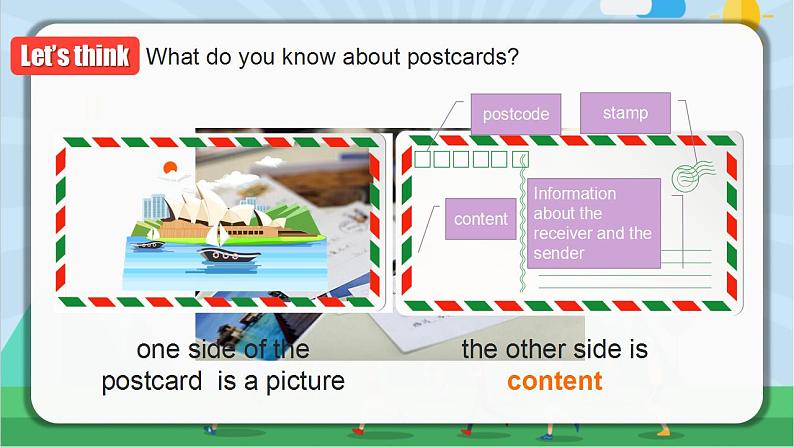 Let's think What do you know about postcards?

postcode

stamp

content

Information about the receiver and the sender

one side of the postcard is a picture

the other side is content